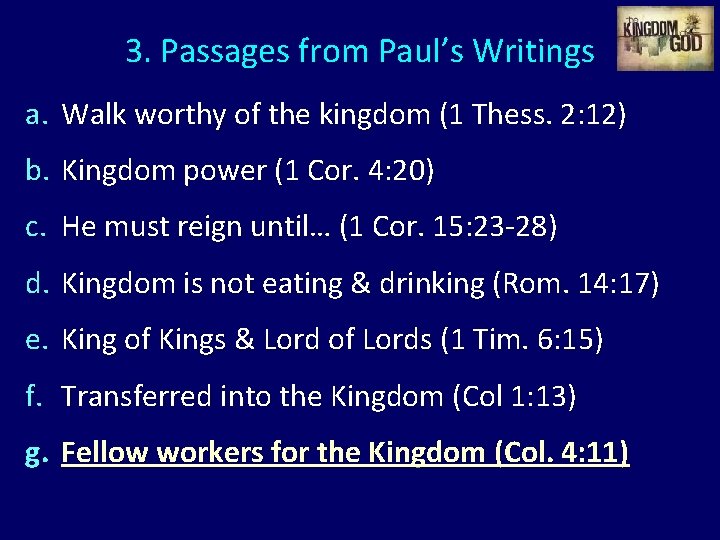 3. Passages from Paul's Writings

the KINGDOM of GOD

a. Walk worthy of the kingdom (1 Thess. 2:12)

b. Kingdom power (1 Cor. 4:20)

c. He must reign until… (1 Cor. 15:23-28)

d. Kingdom is not eating & drinking (Rom. 14:17)

e. King of Kings & Lord of Lords (1 Tim. 6:15)

f. Transferred into the Kingdom (Col 1:13)

g. Fellow workers for the Kingdom (Col. 4:11)